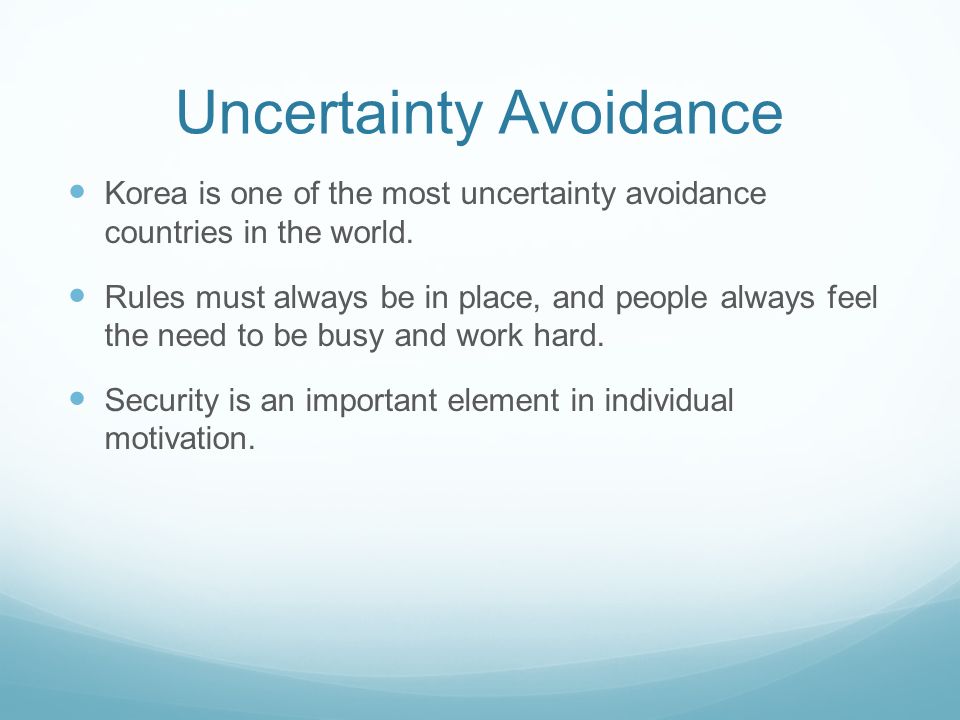 Uncertainty Avoidance

- Korea is one of the most uncertainty avoidance countries in the world.
- Rules must always be in place, and people always feel the need to be busy and work hard.
- Security is an important element in individual motivation.